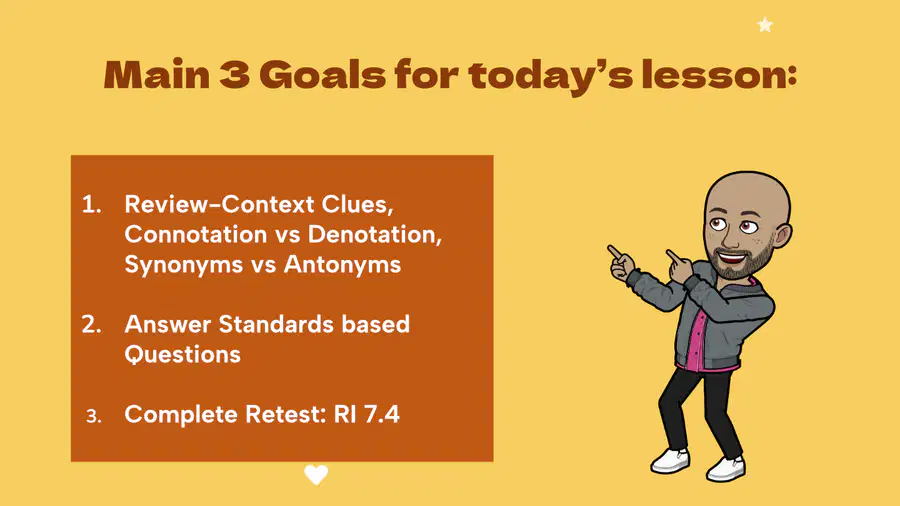 Main 3 Goals for today's lesson:

1. Review-Context Clues, Connotation vs Denotation, Synonyms vs Antonyms

2. Answer Standards based Questions

3. Complete Retest: RI 7.4